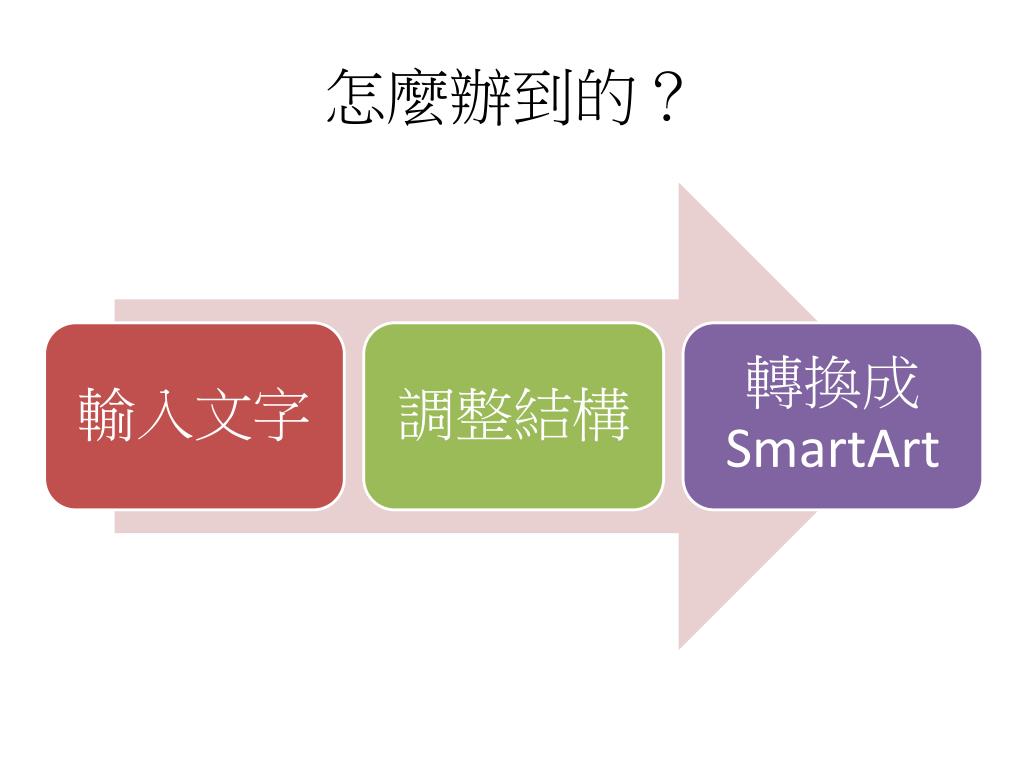 怎麼辦到的？

輸入文字

調整結構

轉換成 SmartArt